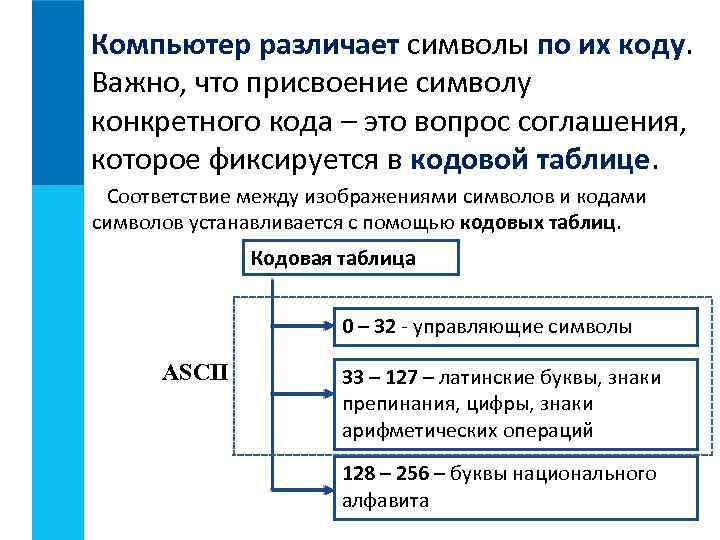 Компьютер различает символы по их коду. Важно, что присвоение символу конкретного кода – это вопрос соглашения, которое фиксируется в кодовой таблице.

Соответствие между изображениями символов и кодами символов устанавливается с помощью кодовых таблиц.

Кодовая таблица

ASCII

0 – 32 - управляющие символы

33 – 127 – латинские буквы, знаки препинания, цифры, знаки арифметических операций

128 – 256 – буквы национального алфавита